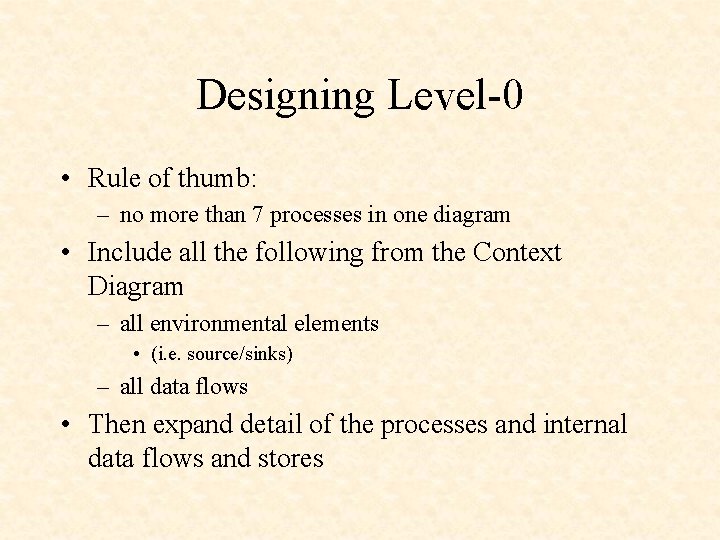 Designing Level-0

• Rule of thumb:
– no more than 7 processes in one diagram
• Include all the following from the Context Diagram
– all environmental elements
• (i.e. source/sinks)
– all data flows
• Then expand detail of the processes and internal data flows and stores